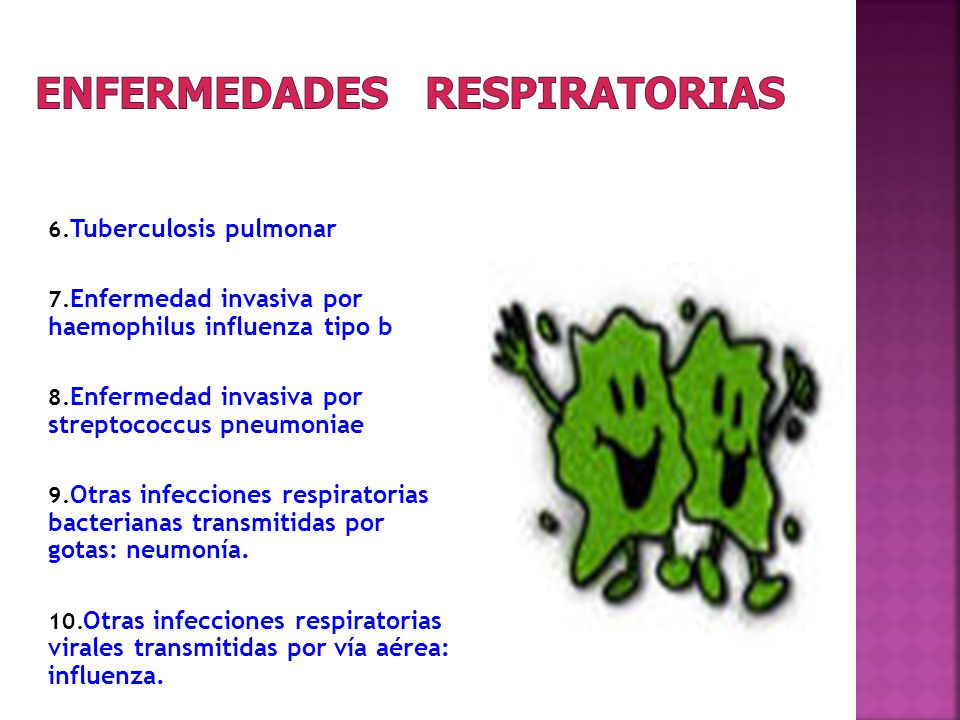 ENFERMEDADES RESPIRATORIAS

6.Tuberculosis pulmonar

7.Enfermedad invasiva por haemophilus influenza tipo b

8.Enfermedad invasiva por streptococcus pneumoniae

9.Otras infecciones respiratorias bacterianas transmitidas por gotas: neumonía.

10.Otras infecciones respiratorias virales transmitidas por vía aérea: influenza.